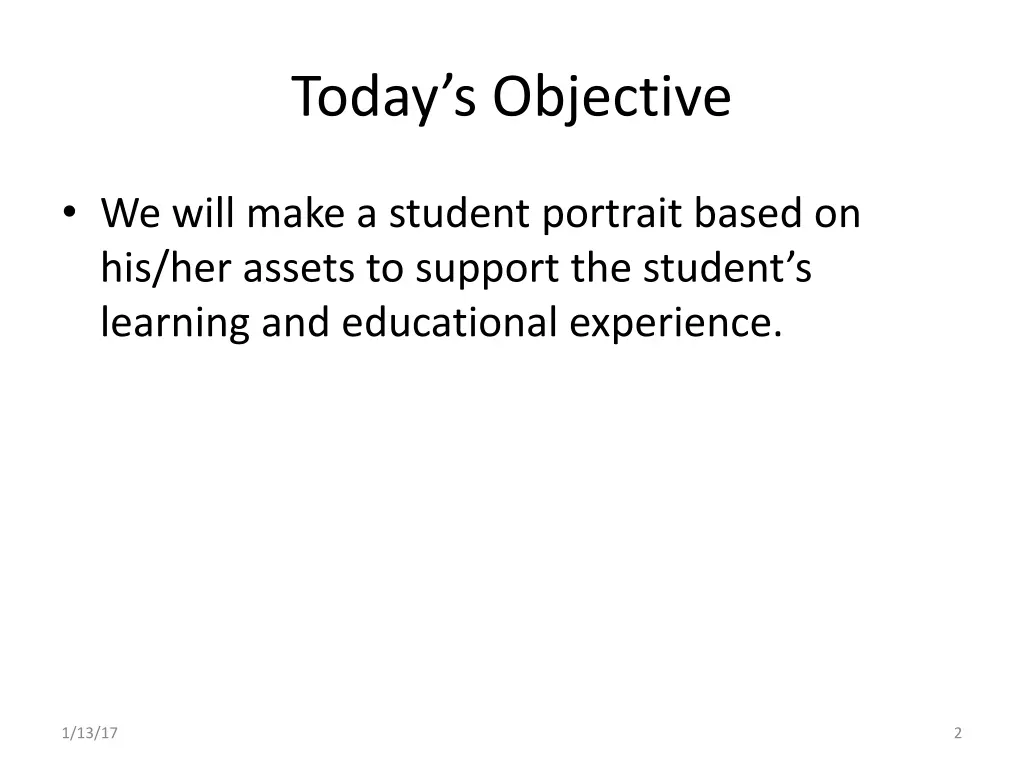 Today’s Objective

• We will make a student portrait based on his/her assets to support the student’s learning and educational experience.

1/13/17

2